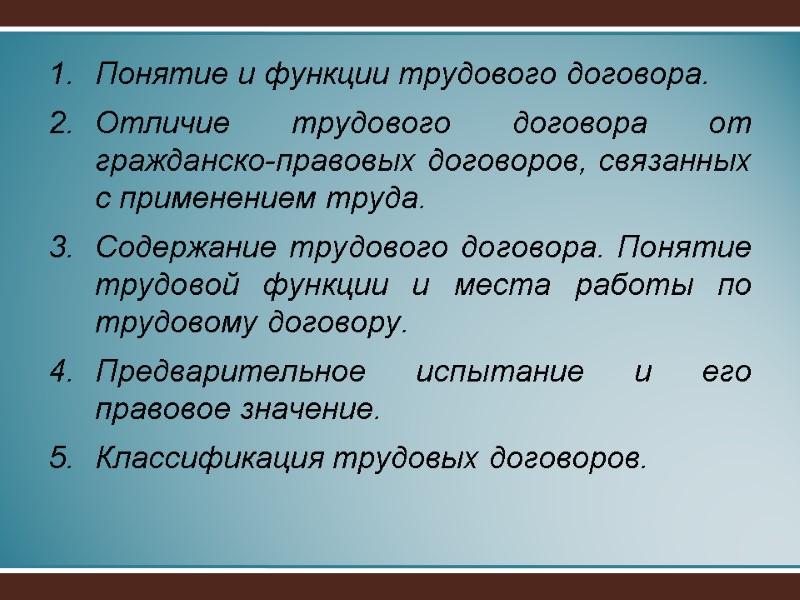 1. Понятие и функции трудового договора.

2. Отличие трудового договора от гражданско-правовых договоров, связанных с применением труда.

3. Содержание трудового договора. Понятие трудовой функции и места работы по трудовому договору.

4. Предварительное испытание и его правовое значение.

5. Классификация трудовых договоров.